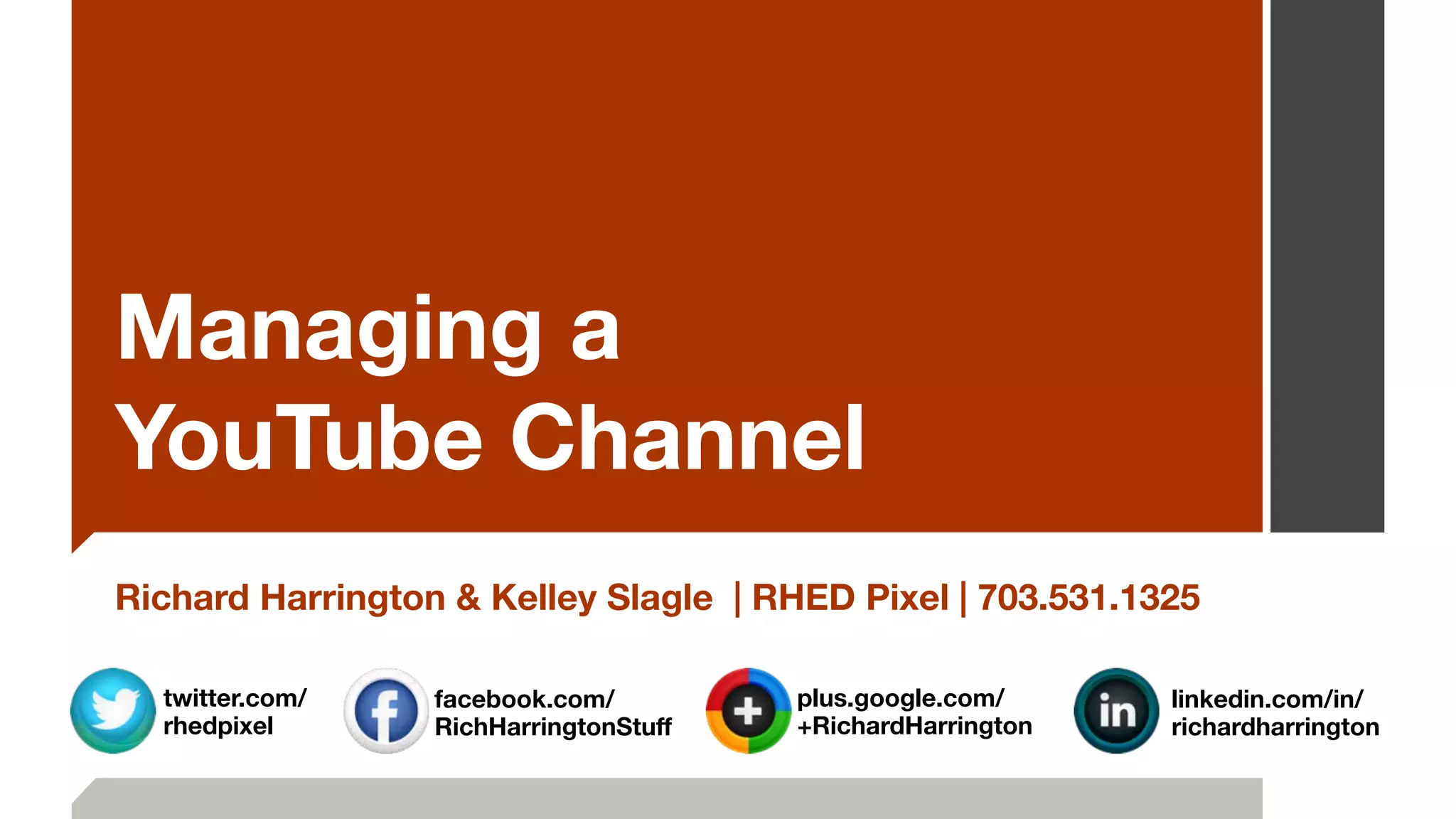 Managing a YouTube Channel

Richard Harrington & Kelley Slagle | RHED Pixel | 703.531.1325

twitter.com/ rhedpixel

facebook.com/ RichHarringtonStuff

plus.google.com/ +RichardHarrington

in

linkedin.com/in/ richardharrington